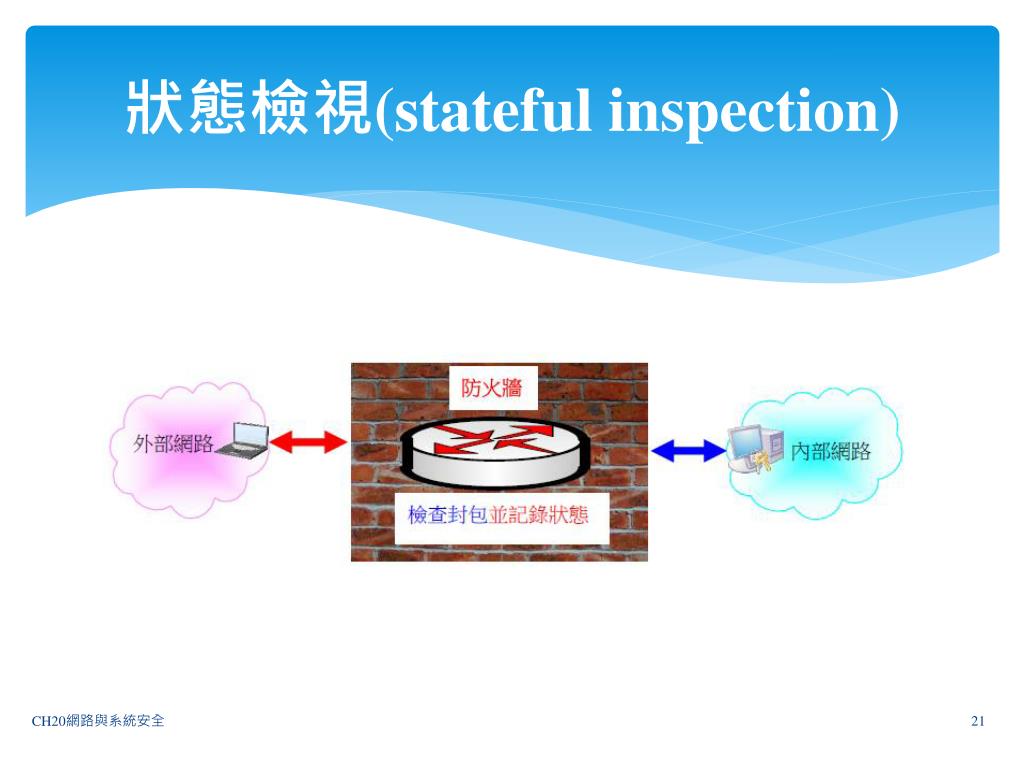 狀態檢視(stateful inspection)

外部網路

防火牆

檢查封包並記錄狀態

內部網路

CH20網路與系統安全

21